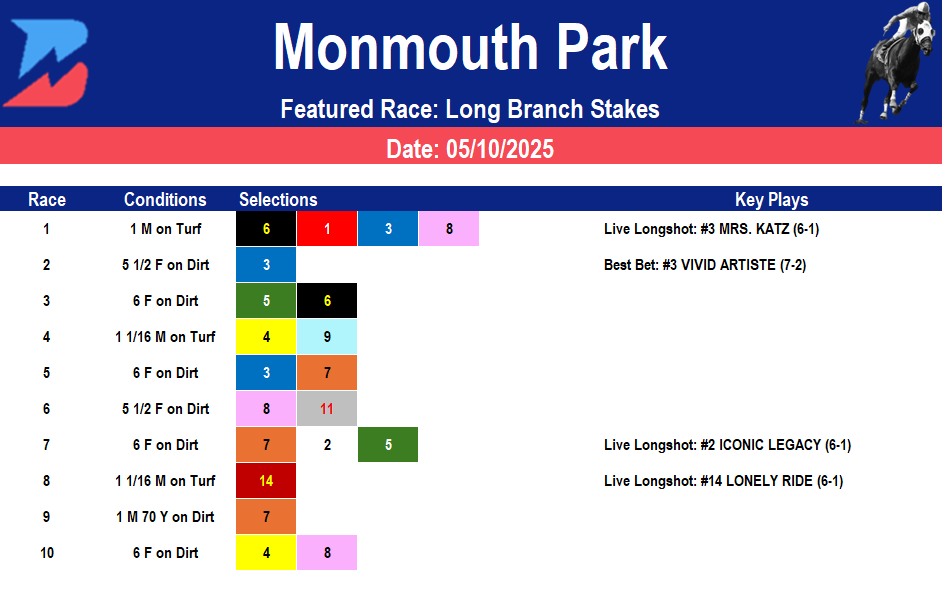 Monmouth Park

Featured Race: Long Branch Stakes

Date: 05/10/2025

| Race | Conditions | Selections | | | | Key Plays |
|---|---|---|---|---|---|---|
| 1 | 1 M on Turf | 6 | 1 | 3 | 8 | Live Longshot: #3 MRS. KATZ (6-1) |
| 2 | 5 1/2 F on Dirt | 3 | | | | Best Bet: #3 VIVID ARTISTE (7-2) |
| 3 | 6 F on Dirt | 5 | 6 | | | |
| 4 | 1 1/16 M on Turf | 4 | 9 | | | |
| 5 | 6 F on Dirt | 3 | 7 | | | |
| 6 | 5 1/2 F on Dirt | 8 | 11 | | | |
| 7 | 6 F on Dirt | 7 | 2 | 5 | | Live Longshot: #2 ICONIC LEGACY (6-1) |
| 8 | 1 1/16 M on Turf | 14 | | | | Live Longshot: #14 LONELY RIDE (6-1) |
| 9 | 1 M 70 Y on Dirt | 7 | | | | |
| 10 | 6 F on Dirt | 4 | 8 | | | |